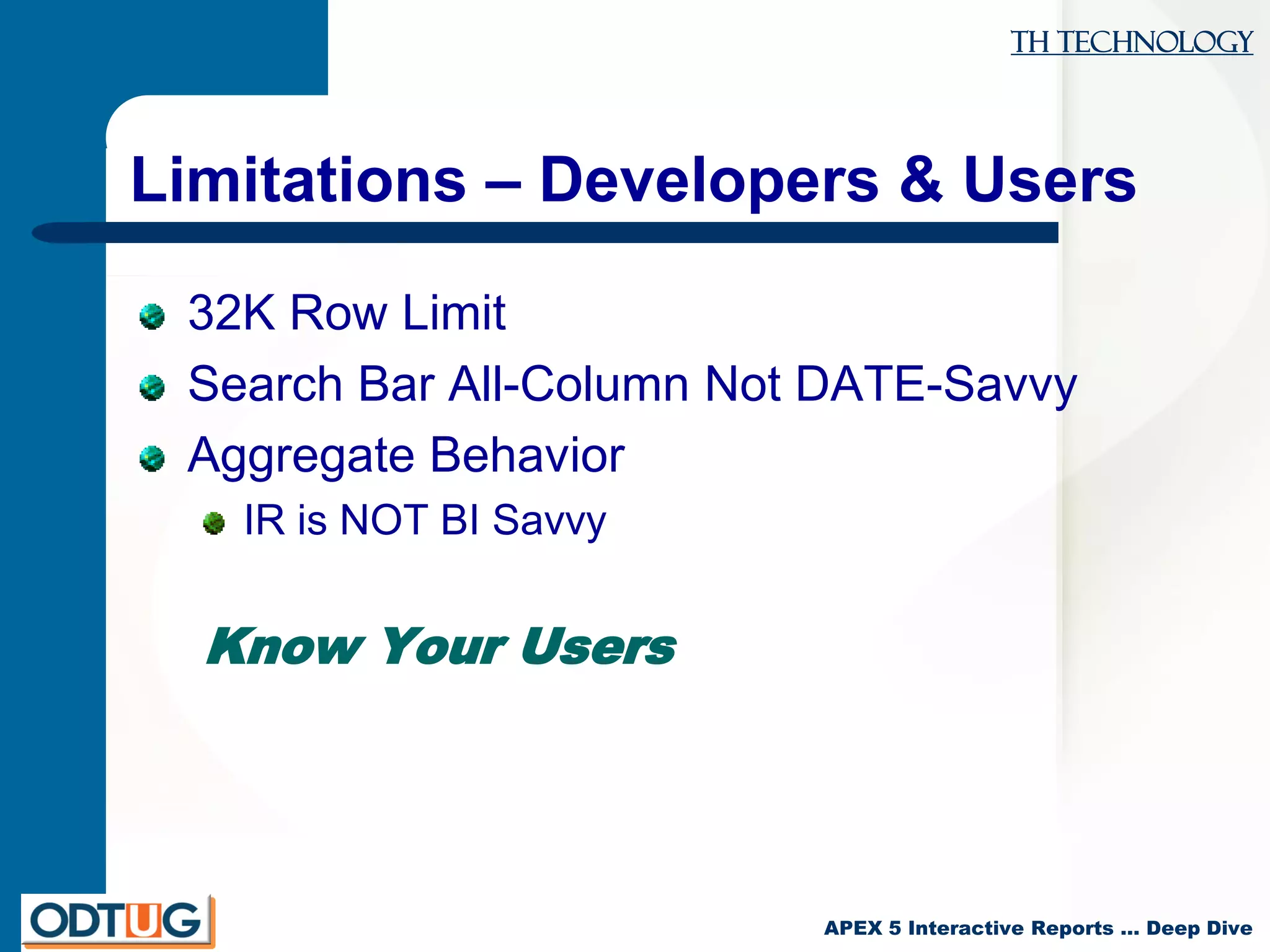 TH TECHNOLOGY

Limitations – Developers & Users

32K Row Limit

Search Bar All-Column Not DATE-Savvy

Aggregate Behavior

IR is NOT BI Savvy

Know Your Users

ODTUG

APEX 5 Interactive Reports … Deep Dive